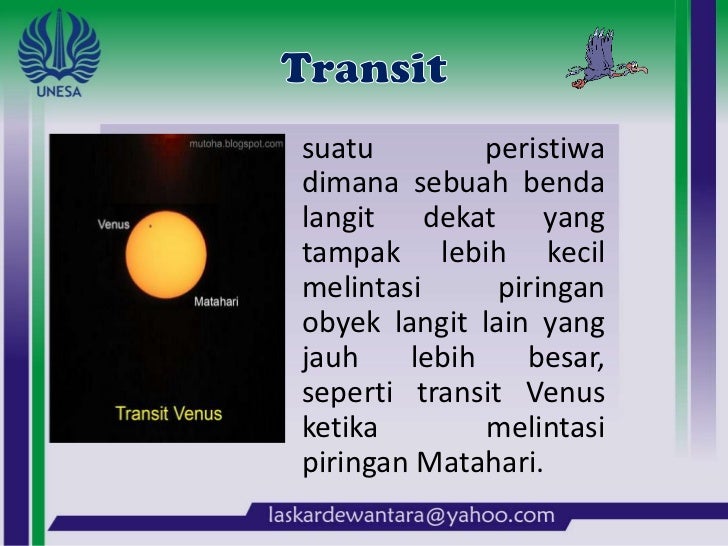 UNESA

Transit

mutoha.blogspot.com

Venus

Matahari

Transit Venus

suatu peristiwa dimana sebuah benda langit dekat yang tampak lebih kecil melintasi piringan obyek langit lain yang jauh lebih besar, seperti transit Venus ketika melintasi piringan Matahari.

laskardewantara@yahoo.com